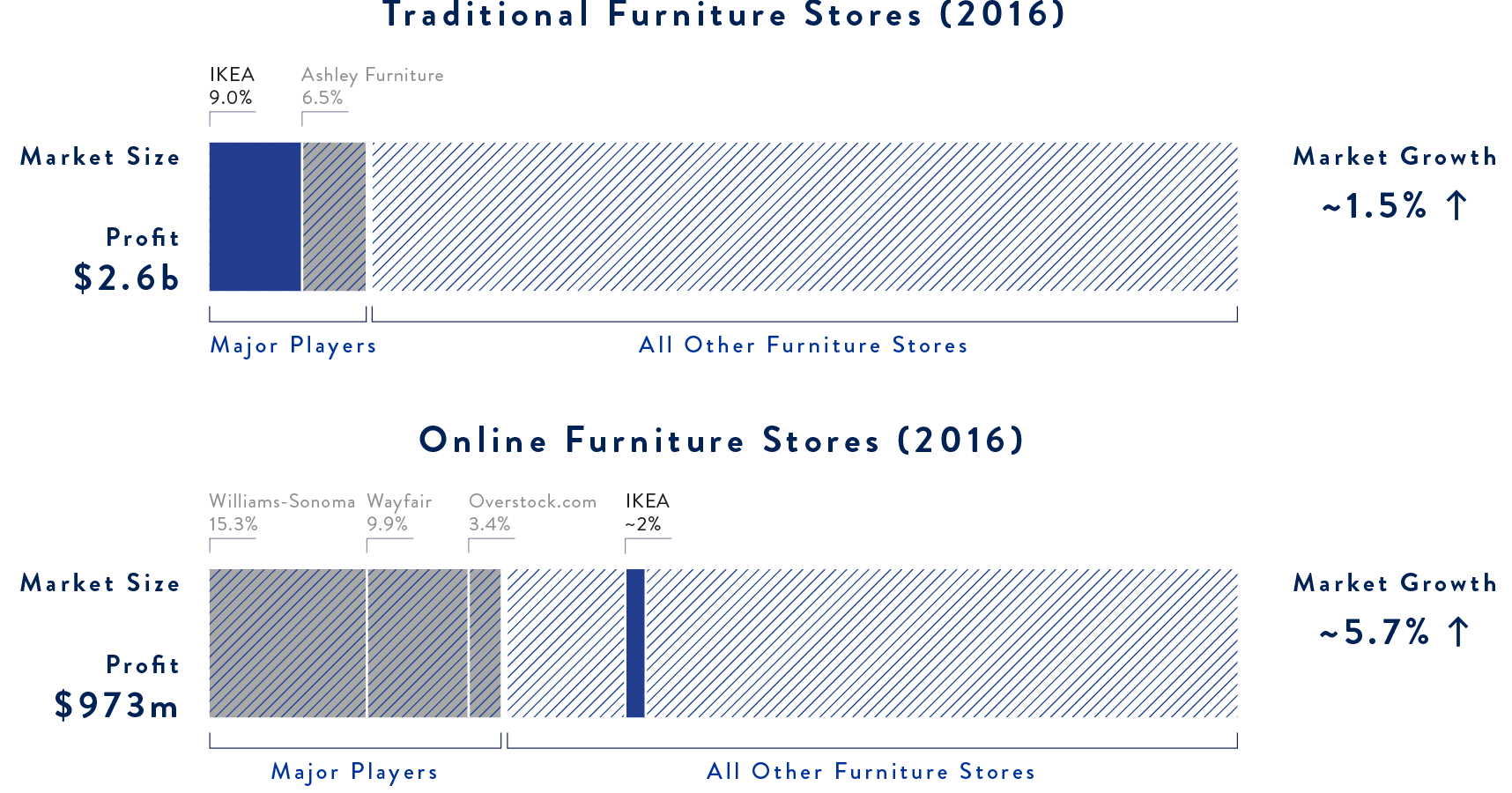 Traditional Furniture Stores (2016)

IKEA
9.0%

Ashley Furniture
6.5%

Market Size

Profit
$2.6b

Market Growth
~1.5% ↑

Major Players

All Other Furniture Stores

Online Furniture Stores (2016)

Williams-Sonoma
15.3%

Wayfair
9.9%

Overstock.com
3.4%

IKEA
~2%

Market Size

Profit
$973m

Market Growth
~5.7% ↑

Major Players

All Other Furniture Stores